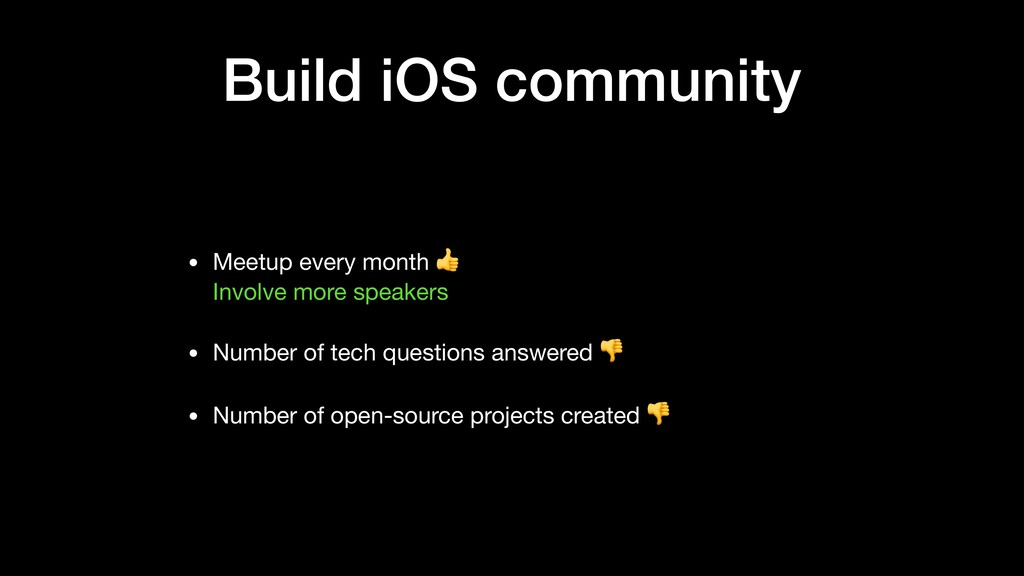 Build iOS community

• Meetup every month 👍
Involve more speakers

• Number of tech questions answered 👎

• Number of open-source projects created 👎